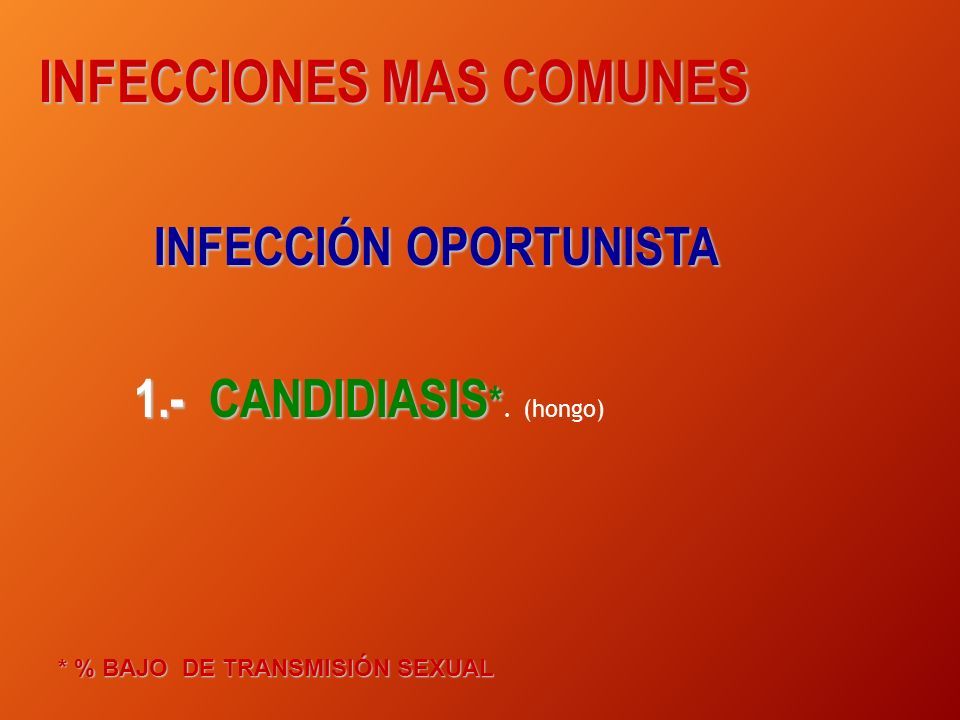 INFECCIONES MAS COMUNES

INFECCIÓN OPORTUNISTA

1.- CANDIDIASIS*. (hongo)

* % BAJO DE TRANSMISIÓN SEXUAL